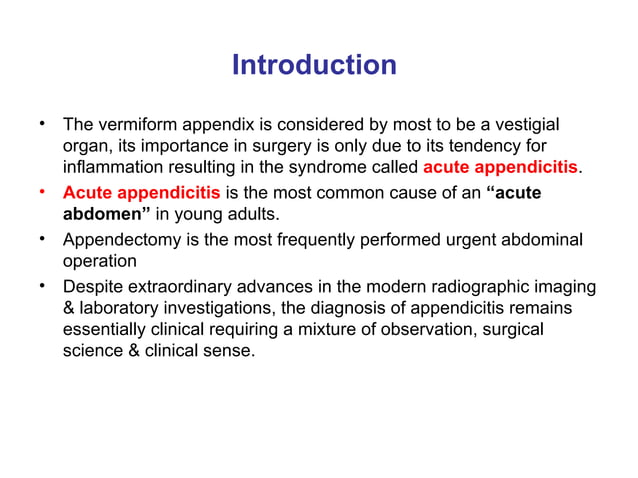 Introduction

• The vermiform appendix is considered by most to be a vestigial organ, its importance in surgery is only due to its tendency for inflammation resulting in the syndrome called acute appendicitis.
• Acute appendicitis is the most common cause of an "acute abdomen" in young adults.
• Appendectomy is the most frequently performed urgent abdominal operation
• Despite extraordinary advances in the modern radiographic imaging & laboratory investigations, the diagnosis of appendicitis remains essentially clinical requiring a mixture of observation, surgical science & clinical sense.